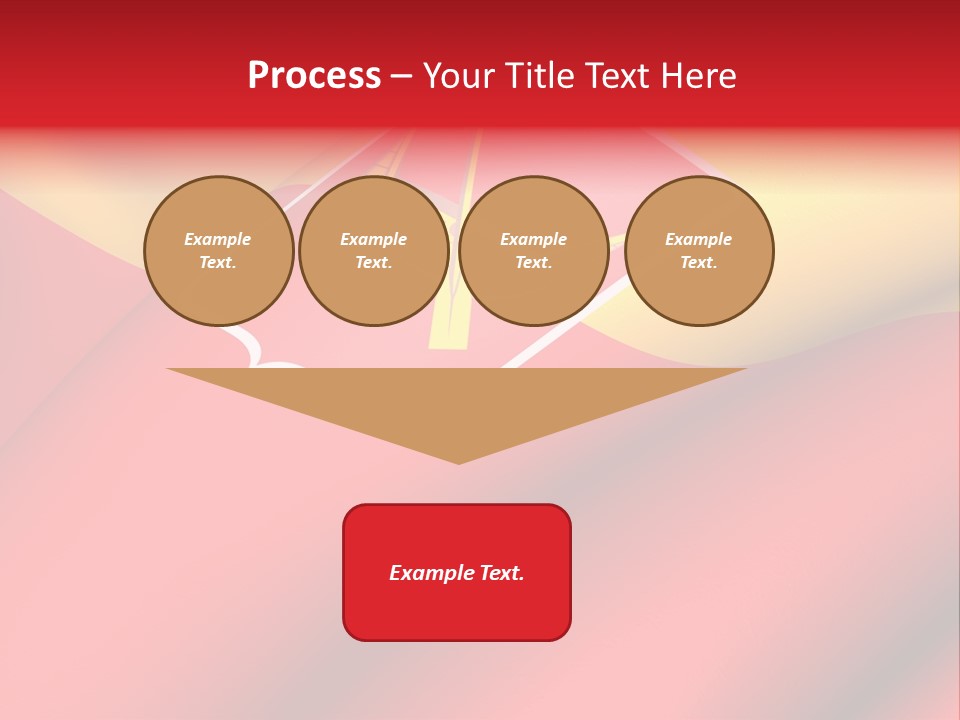 Process – Your Title Text Here

Example Text.

Example Text.

Example Text.

Example Text.

Example Text.